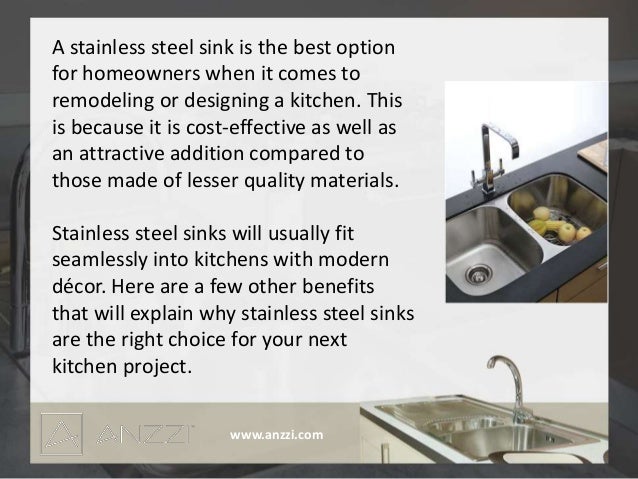 A stainless steel sink is the best option for homeowners when it comes to remodeling or designing a kitchen. This is because it is cost-effective as well as an attractive addition compared to those made of lesser quality materials.

Stainless steel sinks will usually fit seamlessly into kitchens with modern décor. Here are a few other benefits that will explain why stainless steel sinks are the right choice for your next kitchen project.

ANZZI

www.anzzi.com